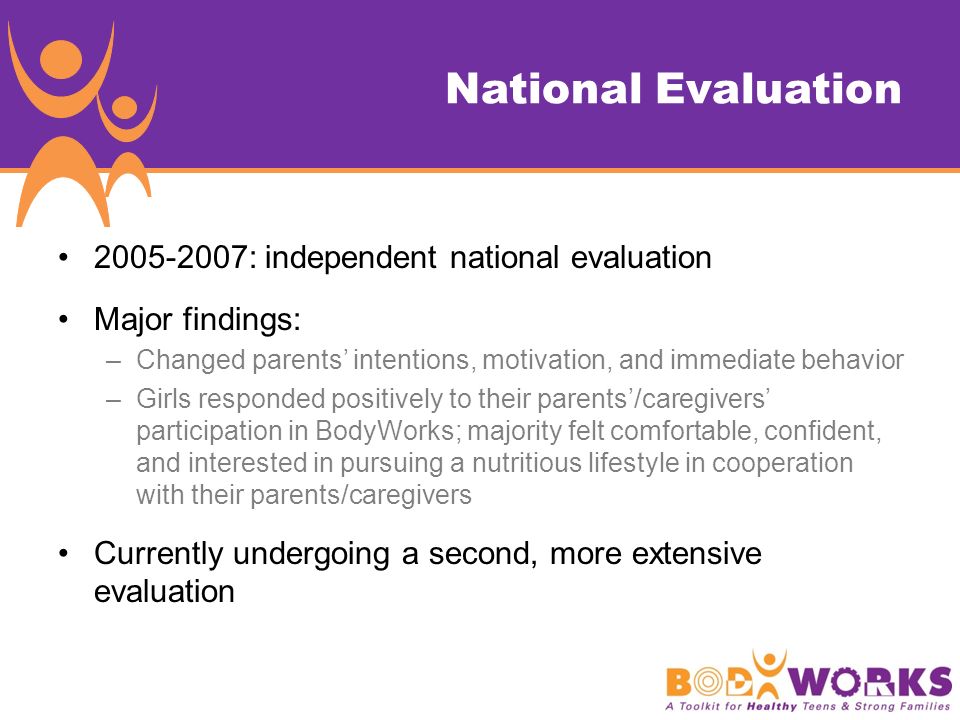 National Evaluation

• 2005-2007: independent national evaluation

• Major findings:
– Changed parents' intentions, motivation, and immediate behavior
– Girls responded positively to their parents'/caregivers' participation in BodyWorks; majority felt comfortable, confident, and interested in pursuing a nutritious lifestyle in cooperation with their parents/caregivers

• Currently undergoing a second, more extensive evaluation

BODYWORKS
A Toolkit for Healthy Teens & Strong Families